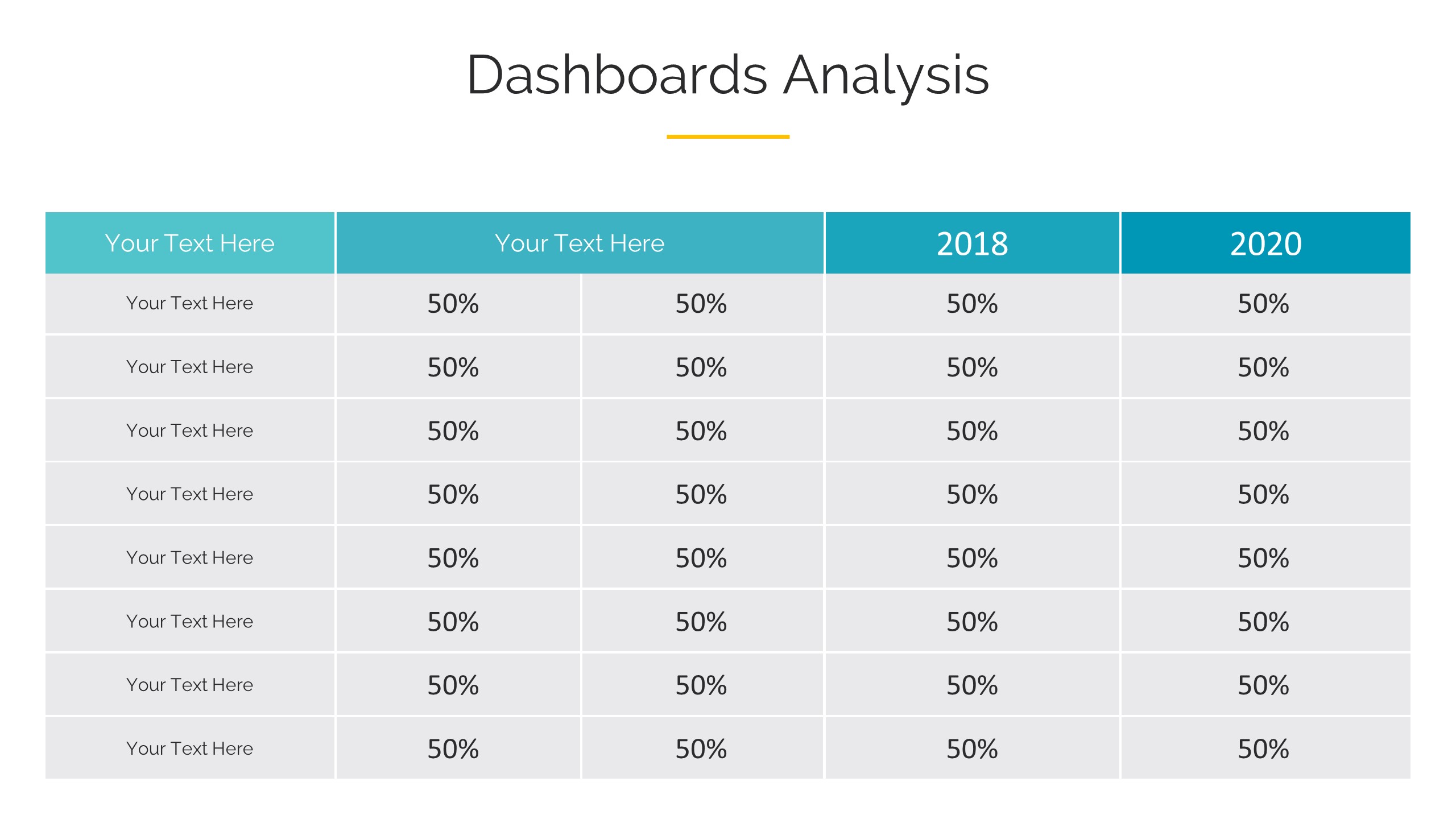 Dashboards Analysis

| Your Text Here | Your Text Here | | 2018 | 2020 |
|---|---|---|---|---|
| Your Text Here | 50% | 50% | 50% | 50% |
| Your Text Here | 50% | 50% | 50% | 50% |
| Your Text Here | 50% | 50% | 50% | 50% |
| Your Text Here | 50% | 50% | 50% | 50% |
| Your Text Here | 50% | 50% | 50% | 50% |
| Your Text Here | 50% | 50% | 50% | 50% |
| Your Text Here | 50% | 50% | 50% | 50% |
| Your Text Here | 50% | 50% | 50% | 50% |